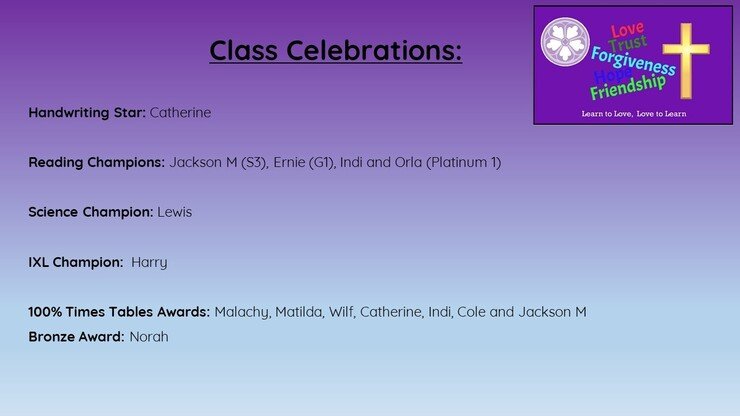 Class Celebrations:

Love
Trust
Forgiveness
Hope
Friendship
Learn to Love, Love to Learn

Handwriting Star: Catherine

Reading Champions: Jackson M (S3), Ernie (G1), Indi and Orla (Platinum 1)

Science Champion: Lewis

IXL Champion: Harry

100% Times Tables Awards: Malachy, Matilda, Wilf, Catherine, Indi, Cole and Jackson M
Bronze Award: Norah